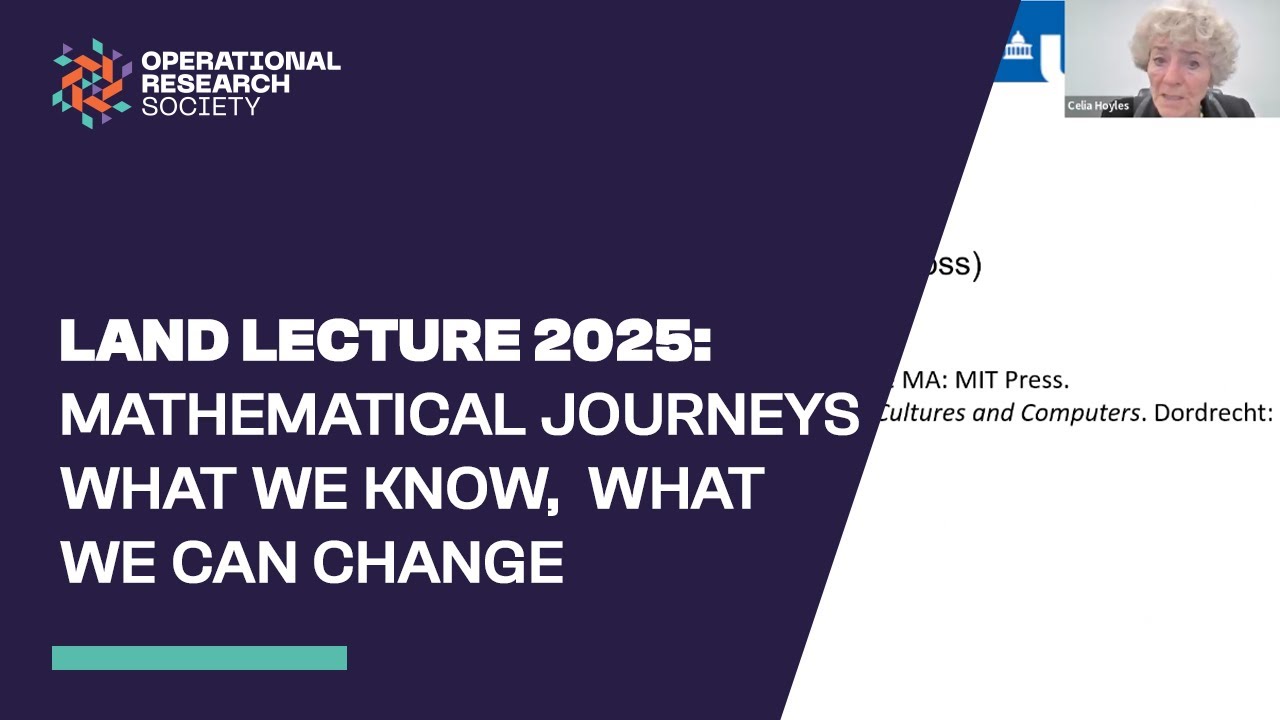 OPERATIONAL RESEARCH SOCIETY

LAND LECTURE 2025: MATHEMATICAL JOURNEYS WHAT WE KNOW, WHAT WE CAN CHANGE

Celia Hoyles

oss)

MA: MIT Press.

Cultures and Computers. Dordrecht: